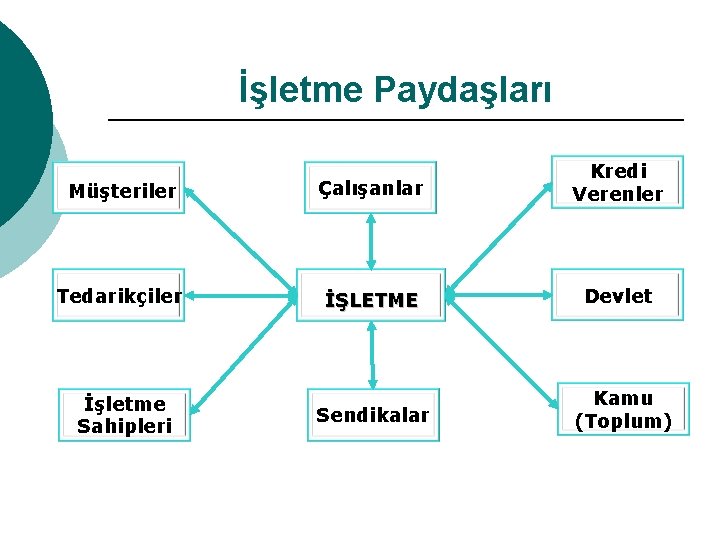 İşletme Paydaşları

Müşteriler

Çalışanlar

Kredi Verenler

Tedarikçiler

İŞLETME

Devlet

İşletme Sahipleri

Sendikalar

Kamu (Toplum)